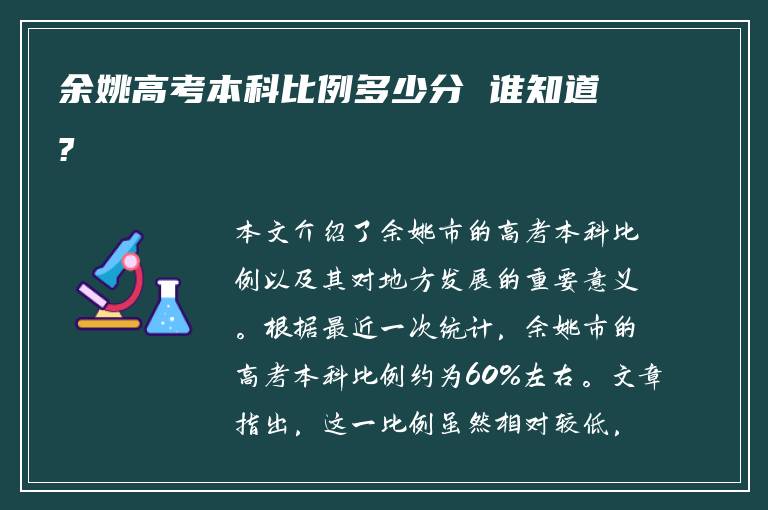 余姚高考本科比例多少分 谁知道?

本文介绍了余姚市的高考本科比例以及其对地方发展的重要意义。根据最近一次统计，余姚市的高考本科比例约为60%左右。文章指出，这一比例虽然相对较低，